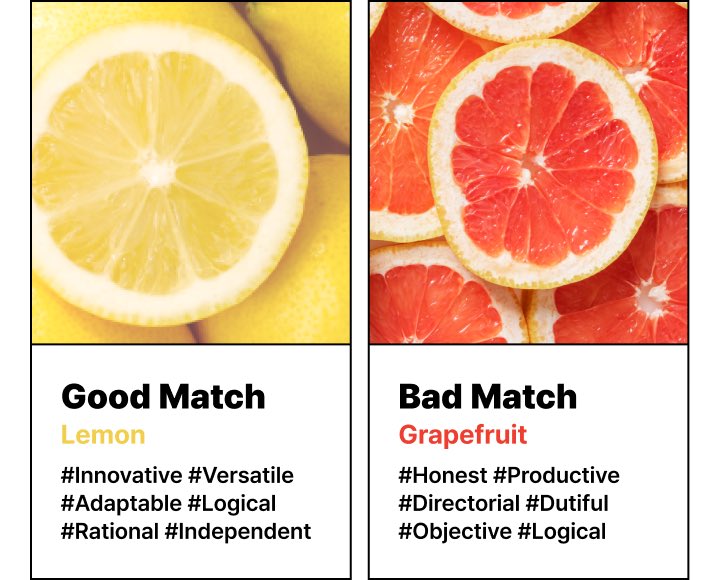 Good Match
Lemon
#Innovative #Versatile #Adaptable #Logical #Rational #Independent

Bad Match
Grapefruit
#Honest #Productive #Directorial #Dutiful #Objective #Logical